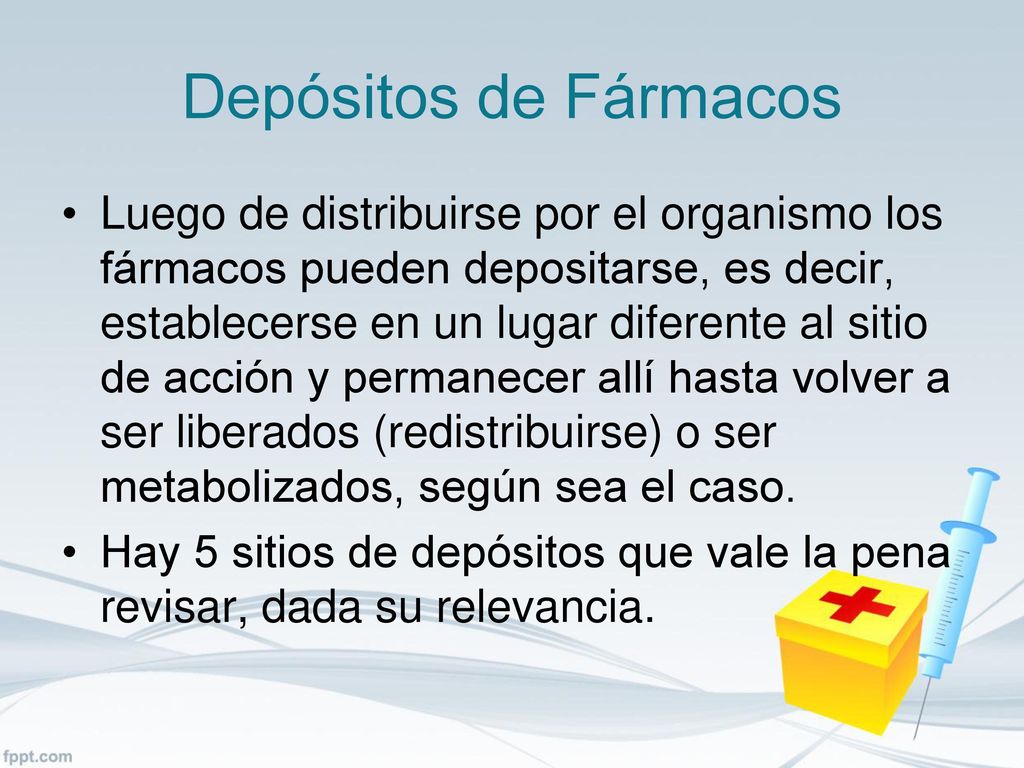 Depósitos de Fármacos

• Luego de distribuirse por el organismo los fármacos pueden depositarse, es decir, establecerse en un lugar diferente al sitio de acción y permanecer allí hasta volver a ser liberados (redistribuirse) o ser metabolizados, según sea el caso.
• Hay 5 sitios de depósitos que vale la pena revisar, dada su relevancia.

fppt.com